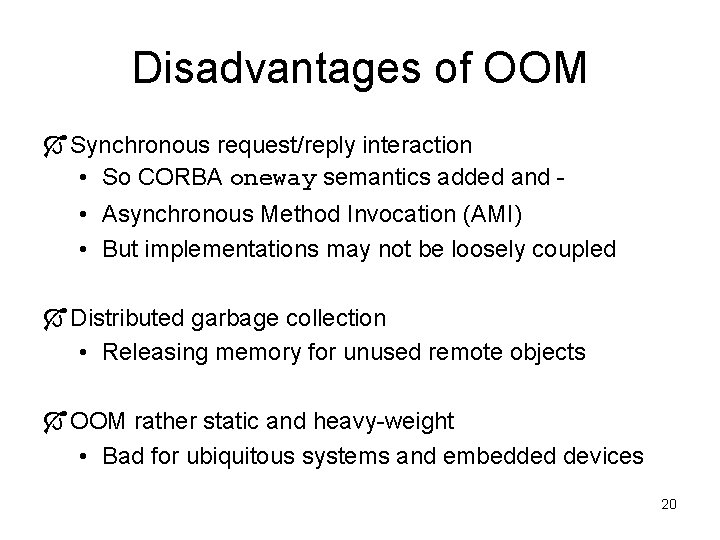 Disadvantages of OOM

Synchronous request/reply interaction
• So CORBA oneway semantics added and -
• Asynchronous Method Invocation (AMI)
• But implementations may not be loosely coupled

Distributed garbage collection
• Releasing memory for unused remote objects

OOM rather static and heavy-weight
• Bad for ubiquitous systems and embedded devices

20